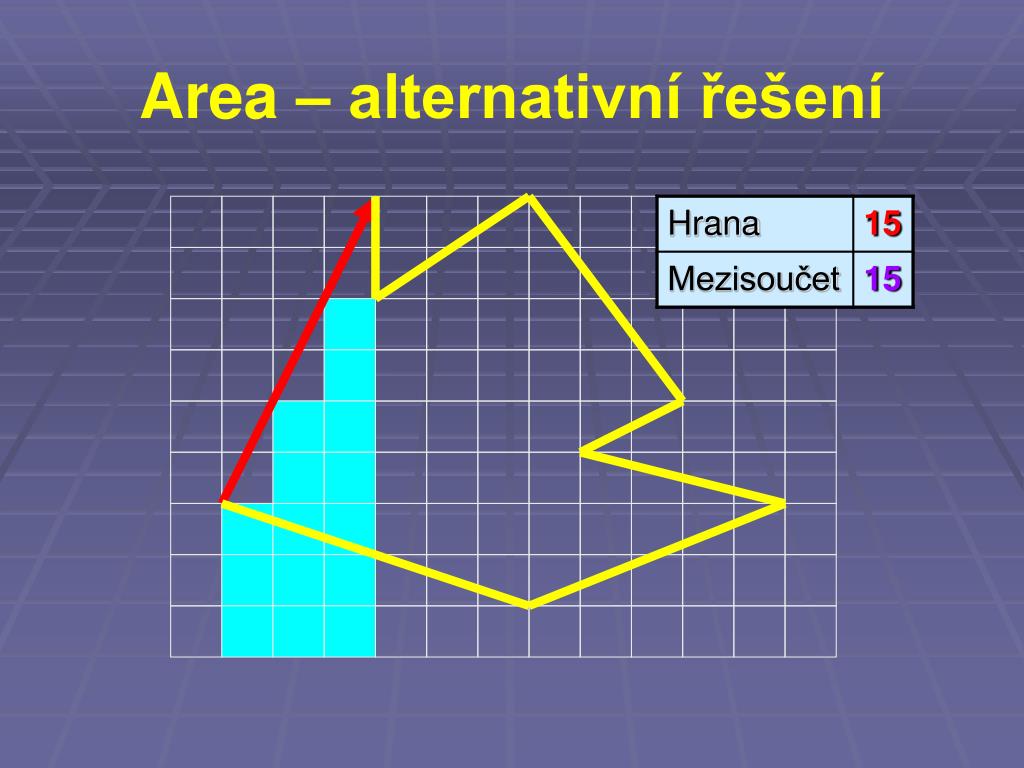 Area – alternativní řešení

| Hrana | 15 |
|---|---|
| Mezisoučet | 15 |